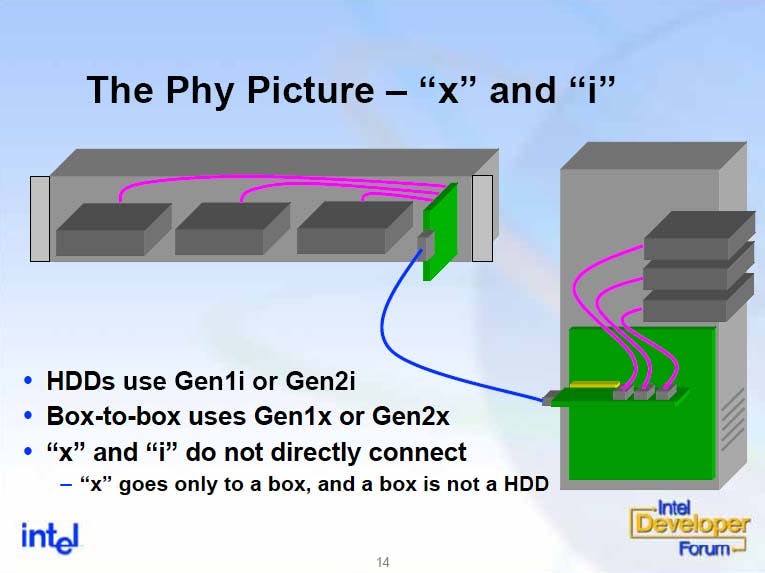 The Phy Picture – “x” and “i”

• HDDs use Gen1i or Gen2i
• Box-to-box uses Gen1x or Gen2x
• “x” and “i” do not directly connect
– “x” goes only to a box, and a box is not a HDD

intel

Intel Developer Forum

14